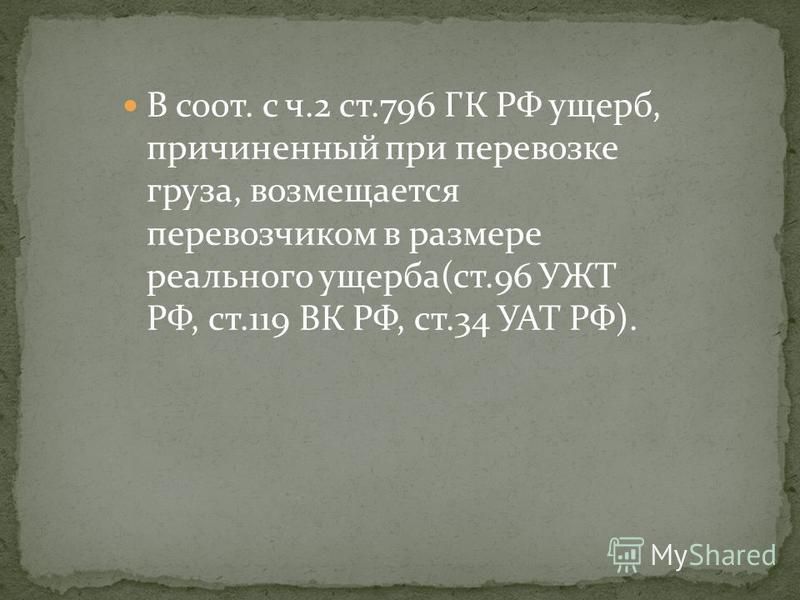 В соот. с ч.2 ст.796 ГК РФ ущерб, причиненный при перевозке груза, возмещается перевозчиком в размере реального ущерба(ст.96 УЖТ РФ, ст.119 ВК РФ, ст.34 УАТ РФ).

MyShared